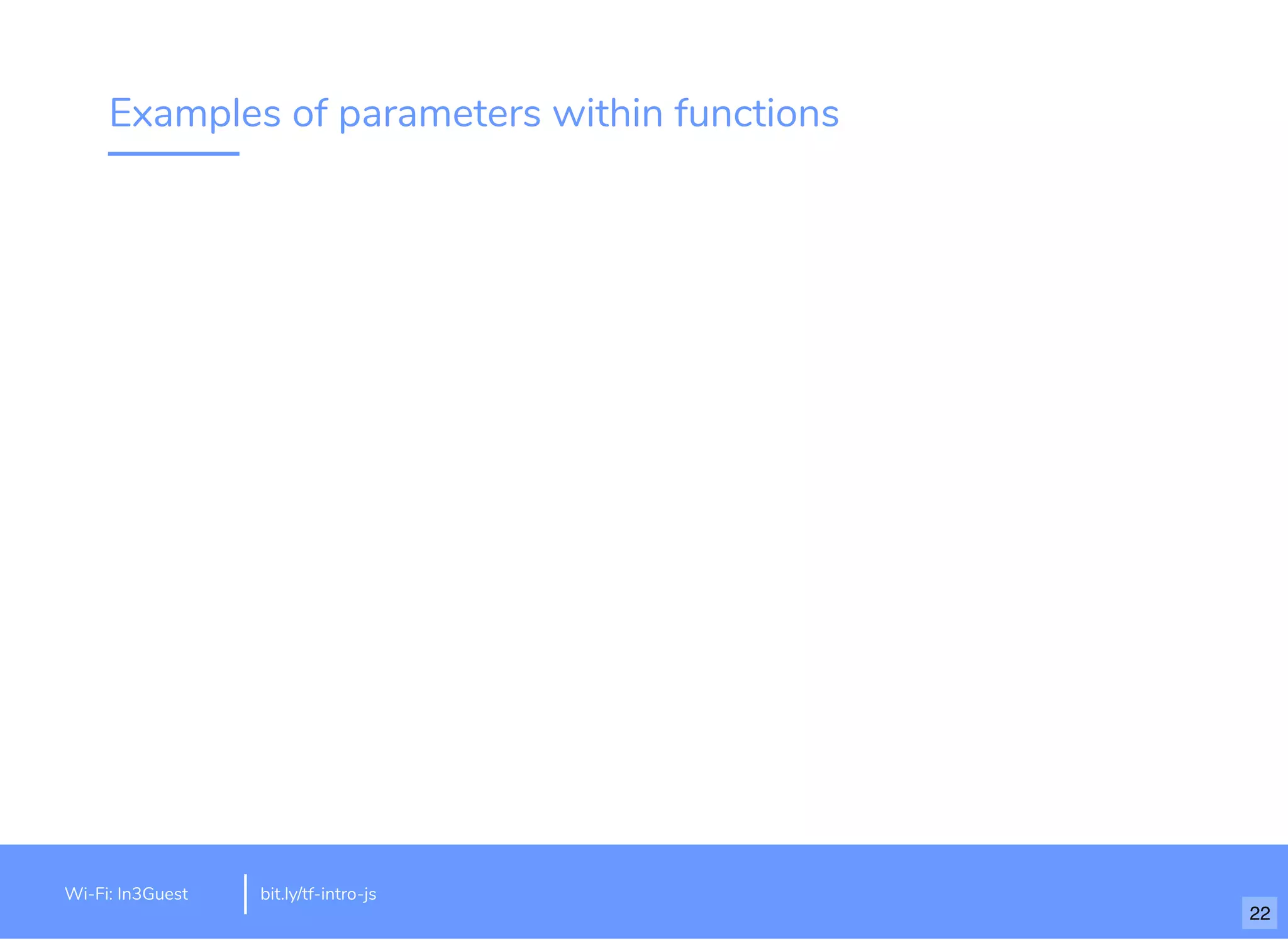 Examples of parameters within functions

Wi-Fi: In3Guest

bit.ly/tf-intro-js

22